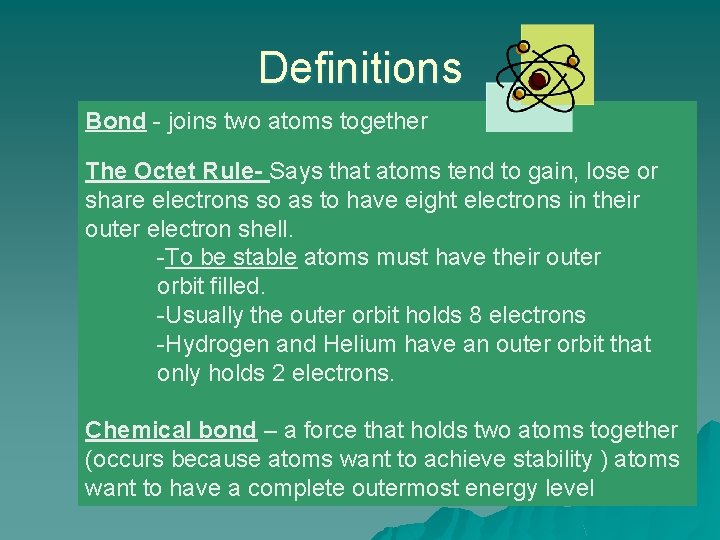 Definitions

Bond - joins two atoms together

The Octet Rule- Says that atoms tend to gain, lose or share electrons so as to have eight electrons in their outer electron shell.

-To be stable atoms must have their outer orbit filled.

-Usually the outer orbit holds 8 electrons

-Hydrogen and Helium have an outer orbit that only holds 2 electrons.

Chemical bond – a force that holds two atoms together (occurs because atoms want to achieve stability ) atoms want to have a complete outermost energy level